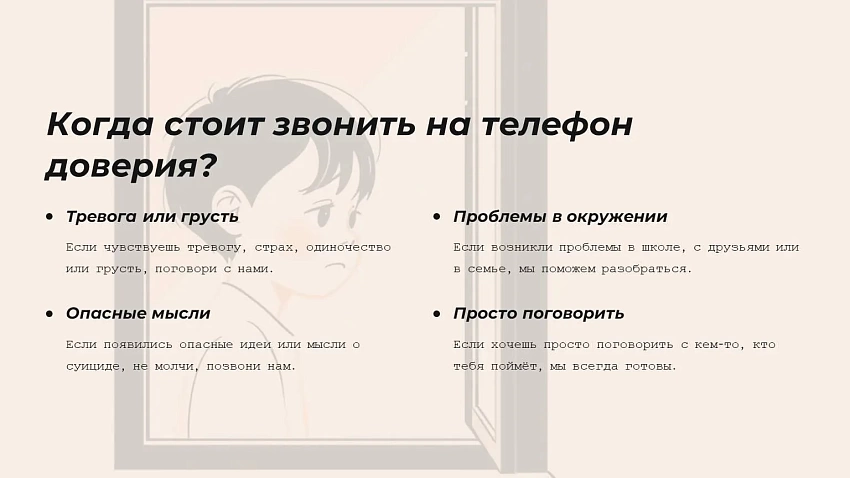 Когда стоит звонить на телефон доверия?

• Тревога или грусть

Если чувствуешь тревогу, страх, одиночество или грусть, поговори с нами.

• Опасные мысли

Если появились опасные идеи или мысли о суициде, не молчи, позвони нам.

• Проблемы в окружении

Если возникли проблемы в школе, с друзьями или в семье, мы поможем разобраться.

• Просто поговорить

Если хочешь просто поговорить с кем-то, кто тебя поймёт, мы всегда готовы.